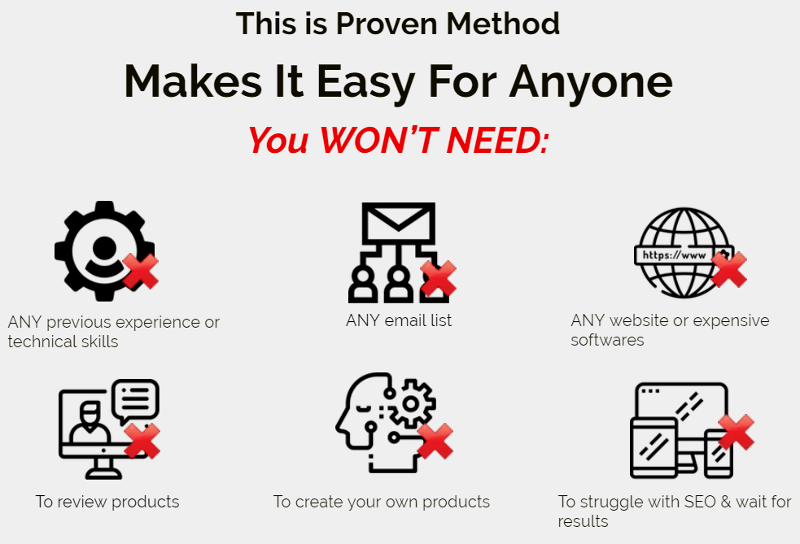 This is Proven Method

Makes It Easy For Anyone

You WON'T NEED:

ANY previous experience or technical skills

ANY email list

https://www

ANY website or expensive softwares

To review products

To create your own products

To struggle with SEO & wait for results